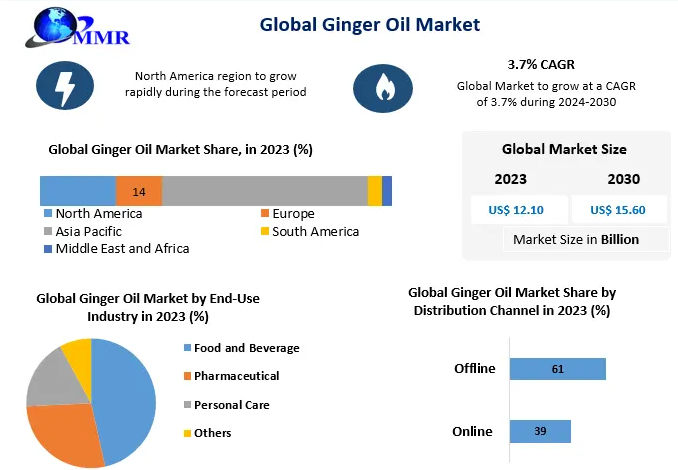 MMR

Global Ginger Oil Market

North America region to grow rapidly during the forecast period

3.7% CAGR

Global Market to grow at a CAGR of 3.7% during 2024-2030

Global Ginger Oil Market Share, in 2023 (%)

14

North America
Europe
Asia Pacific
South America
Middle East and Africa

Global Market Size

| 2023 | 2030 |
|---|---|
| US$ 12.10 | US$ 15.60 |

Market Size in Billion

Global Ginger Oil Market by End-Use Industry in 2023 (%)

Food and Beverage
Pharmaceutical
Personal Care
Others

Global Ginger Oil Market Share by Distribution Channel in 2023 (%)

Offline 61
Online 39